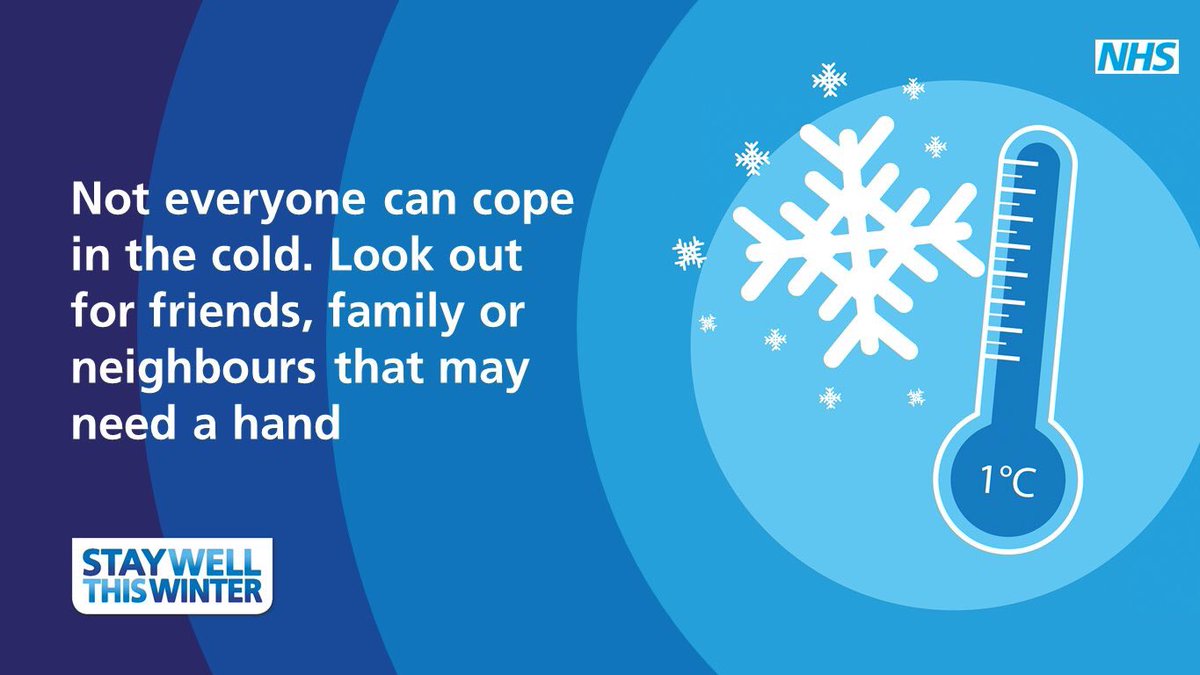 NHS

Not everyone can cope in the cold. Look out for friends, family or neighbours that may need a hand

1°C

STAY WELL THIS WINTER